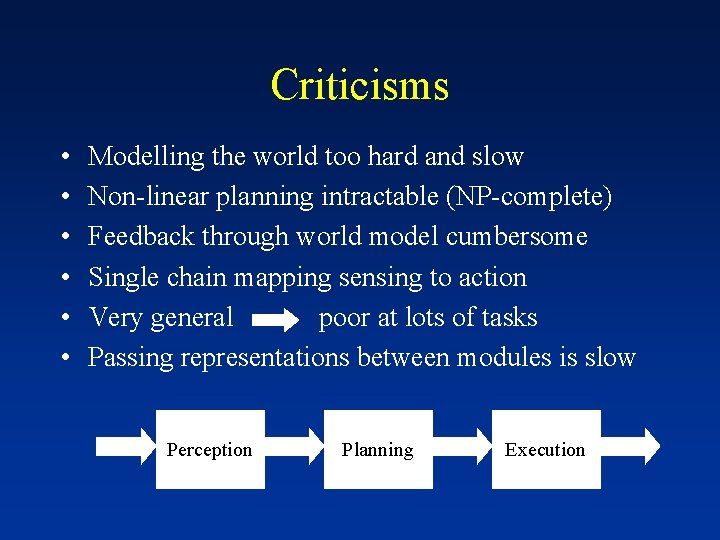 Criticisms

• Modelling the world too hard and slow
• Non-linear planning intractable (NP-complete)
• Feedback through world model cumbersome
• Single chain mapping sensing to action
• Very general → poor at lots of tasks
• Passing representations between modules is slow

Perception

Planning

Execution